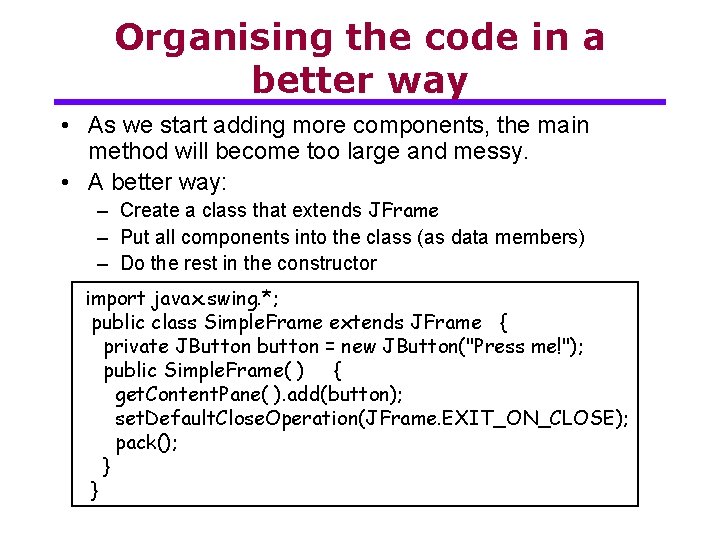 Organising the code in a better way

• As we start adding more components, the main method will become too large and messy.
• A better way:
– Create a class that extends JFrame
– Put all components into the class (as data members)
– Do the rest in the constructor

import javax.swing.*;
public class SimpleFrame extends JFrame {
private JButton button = new JButton("Press me!");
public SimpleFrame( ) {
getContentPane( ).add(button);
setDefaultCloseOperation(JFrame.EXIT_ON_CLOSE);
pack();
}
}